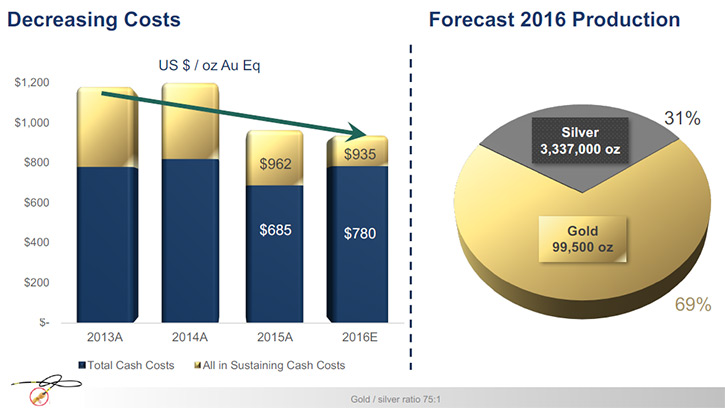 Decreasing Costs

US $ / oz Au Eq

$1,200
$1,000
$800
$600
$400
$200
$-

$962
$935
$685
$780

2013A
2014A
2015A
2016E

Total Cash Costs
All in Sustaining Cash Costs

Forecast 2016 Production

Silver
3,337,000 oz
31%

Gold
99,500 oz
69%

Gold / silver ratio 75:1